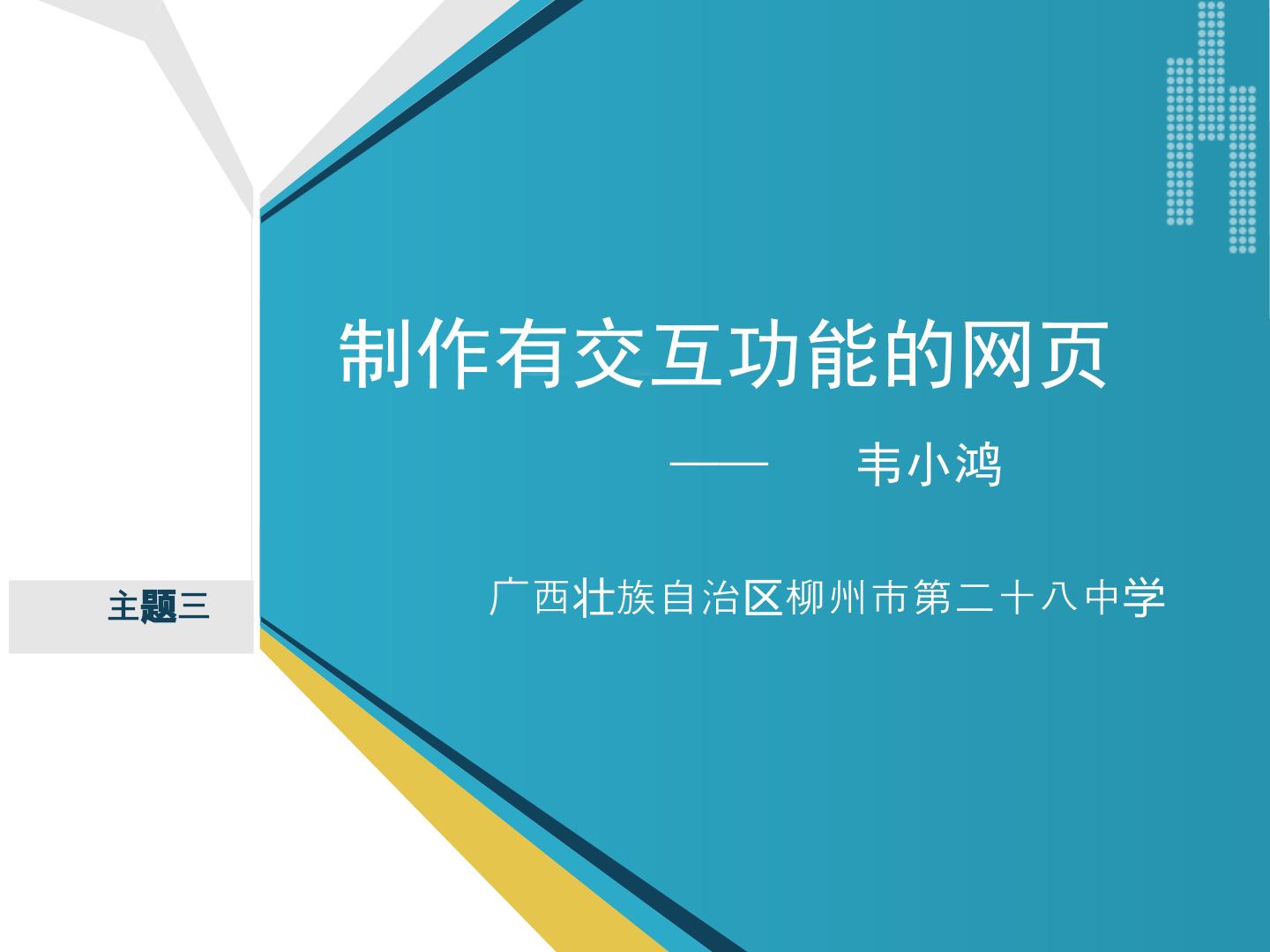 制作有交互功能的网页

—— 韦小鸿

主题三

广西壮族自治区柳州市第二十八中学